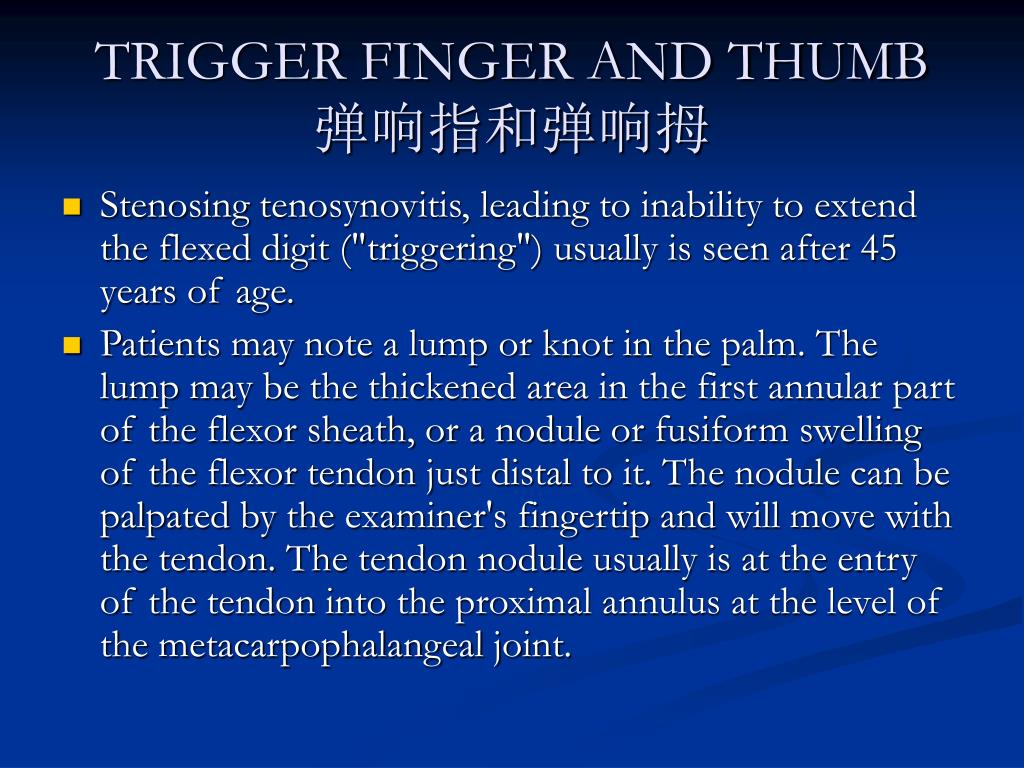 TRIGGER FINGER AND THUMB
弹响指和弹响拇

Stenosing tenosynovitis, leading to inability to extend the flexed digit ("triggering") usually is seen after 45 years of age.

Patients may note a lump or knot in the palm. The lump may be the thickened area in the first annular part of the flexor sheath, or a nodule or fusiform swelling of the flexor tendon just distal to it. The nodule can be palpated by the examiner's fingertip and will move with the tendon. The tendon nodule usually is at the entry of the tendon into the proximal annulus at the level of the metacarpophalangeal joint.